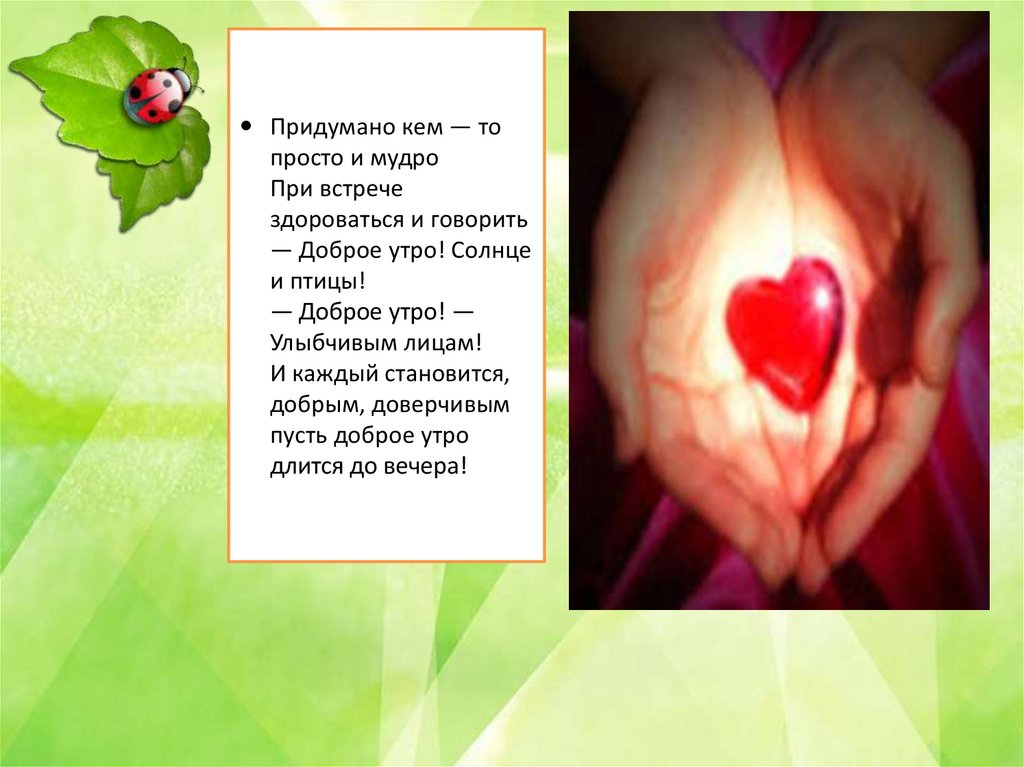 • Придумано кем — то просто и мудро
При встрече здороваться и говорить
— Доброе утро! Солнце и птицы!
— Доброе утро! — Улыбчивым лицам!
И каждый становится, добрым, доверчивым
пусть доброе утро длится до вечера!